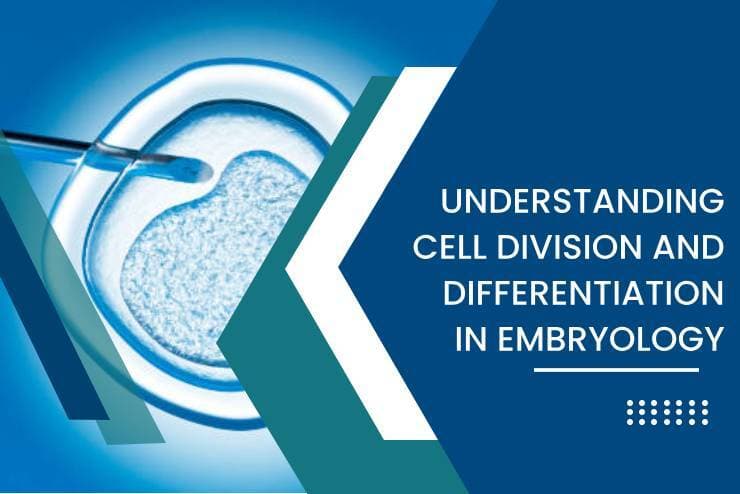 UNDERSTANDING CELL DIVISION AND DIFFERENTIATION IN EMBRYOLOGY